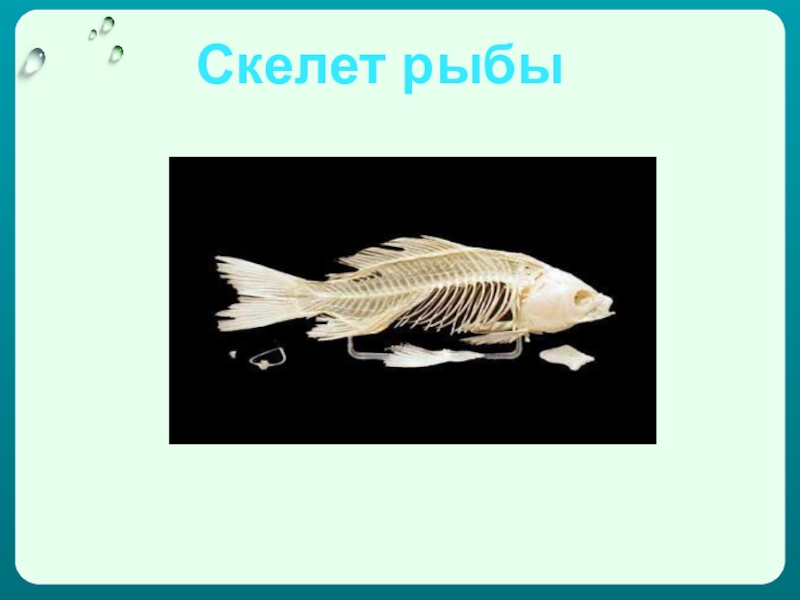 Скелет рыбы